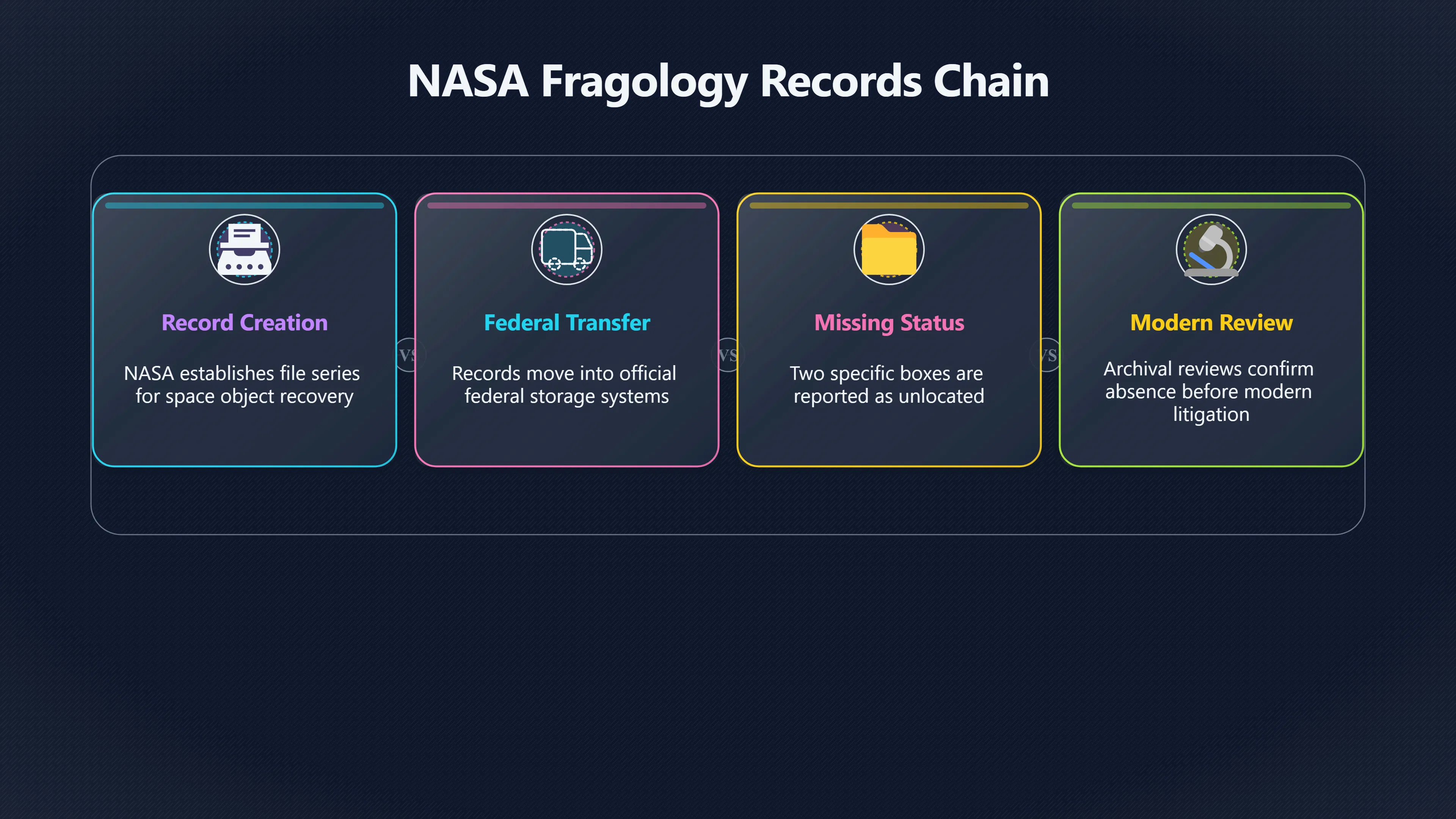 NASA Fragology Records Chain

Record Creation

NASA establishes file series for space object recovery

VS

Federal Transfer

Records move into official federal storage systems

VS

Missing Status

Two specific boxes are reported as unlocated

VS

Modern Review

Archival reviews confirm absence before modern litigation